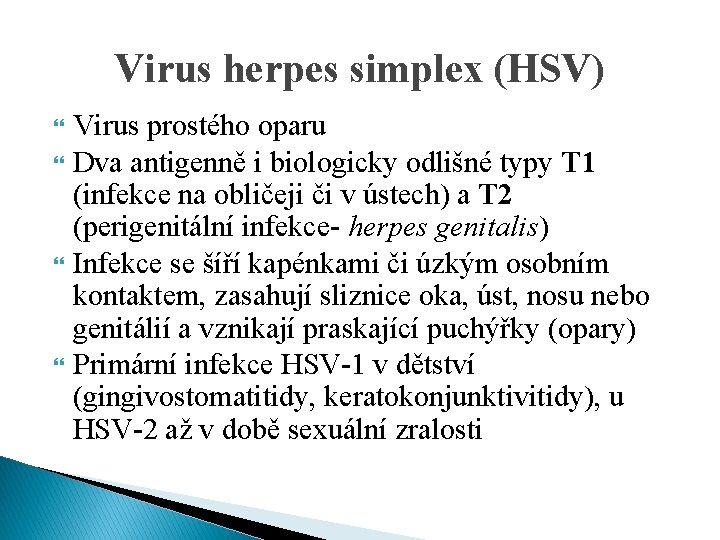 Virus herpes simplex (HSV)

Virus prostého oparu

Dva antigenně i biologicky odlišné typy T1 (infekce na obličeji či v ústech) a T2 (perigenitální infekce- herpes genitalis)

Infekce se šíří kapénkami či úzkým osobním kontaktem, zasahují sliznice oka, úst, nosu nebo genitálií a vznikají praskající puchýřky (opary)

Primární infekce HSV-1 v dětství (gingivostomatitidy, keratokonjunktivitidy), u HSV-2 až v době sexuální zralosti